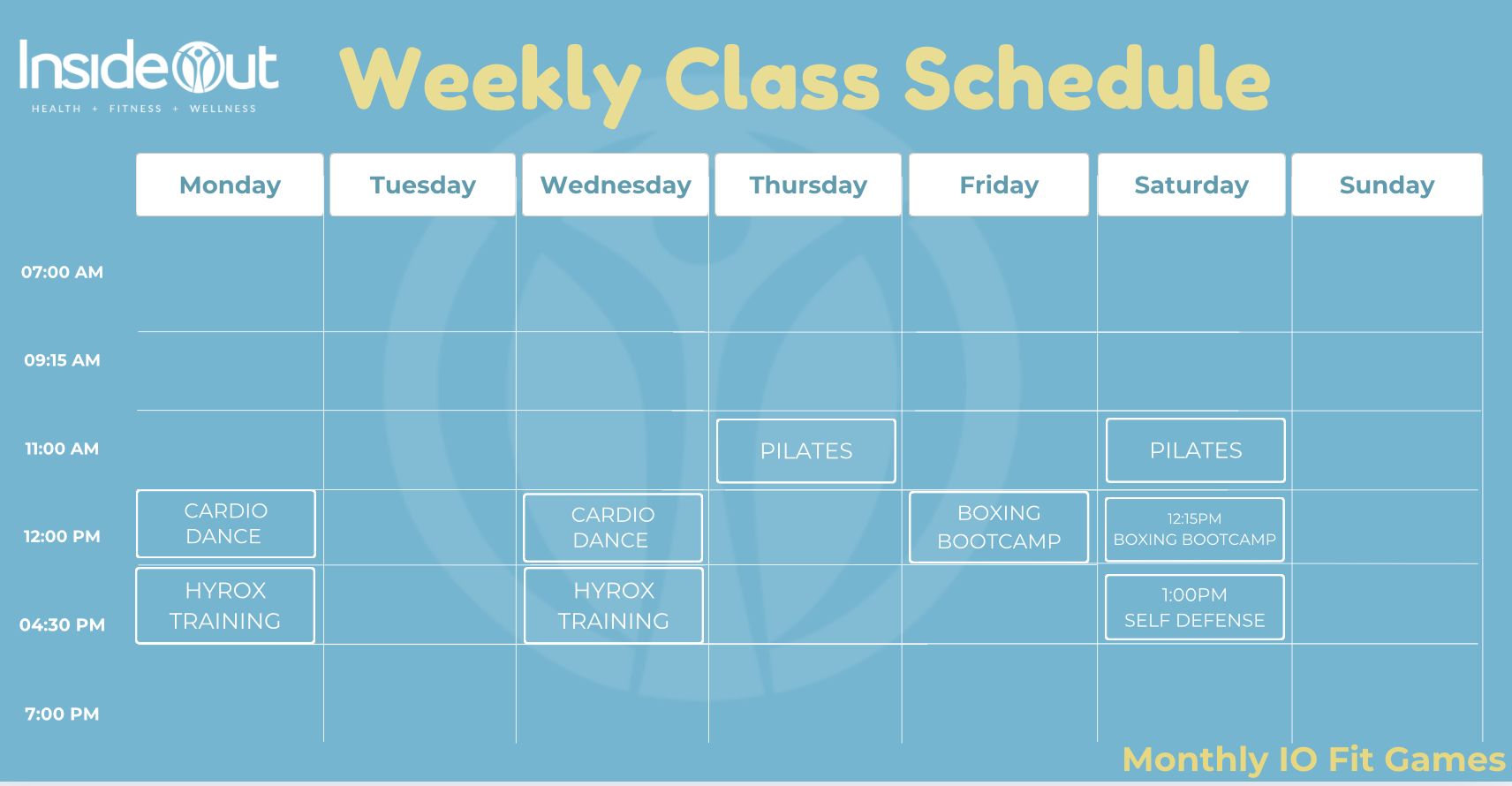 InsideOut
HEALTH + FITNESS + WELLNESS

Weekly Class Schedule

| | Monday | Tuesday | Wednesday | Thursday | Friday | Saturday | Sunday |
|---|---|---|---|---|---|---|---|
| 07:00 AM | | | | | | | |
| 09:15 AM | | | | | | | |
| 11:00 AM | | | | PILATES | | PILATES | |
| 12:00 PM | CARDIO DANCE | | CARDIO DANCE | | BOXING BOOTCAMP | 12:15PM BOXING BOOTCAMP | |
| 04:30 PM | HYROX TRAINING | | HYROX TRAINING | | | 1:00PM SELF DEFENSE | |
| 7:00 PM | | | | | | | |

Monthly IO Fit Games